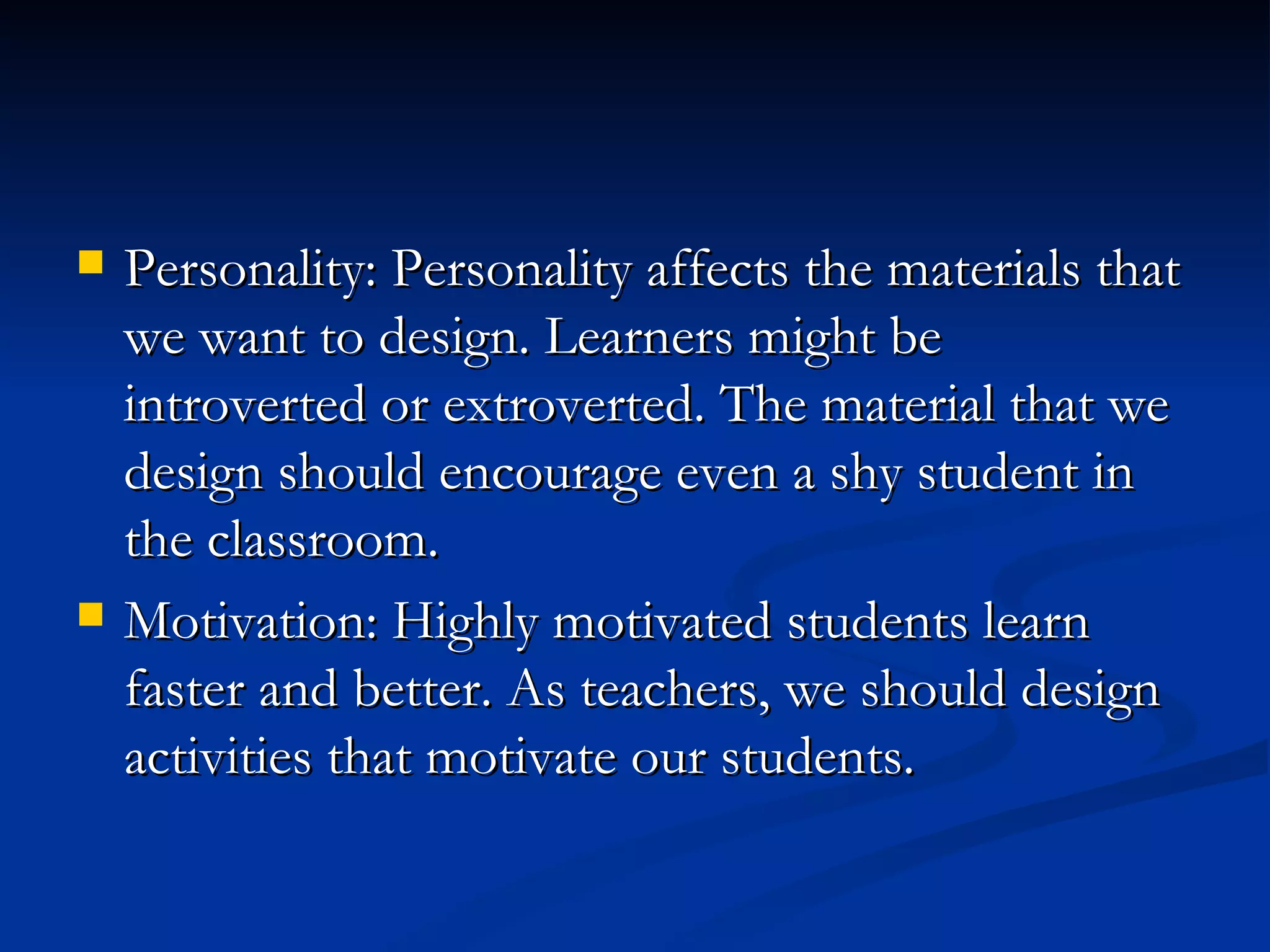 - Personality: Personality affects the materials that we want to design. Learners might be introverted or extroverted. The material that we design should encourage even a shy student in the classroom.
- Motivation: Highly motivated students learn faster and better. As teachers, we should design activities that motivate our students.